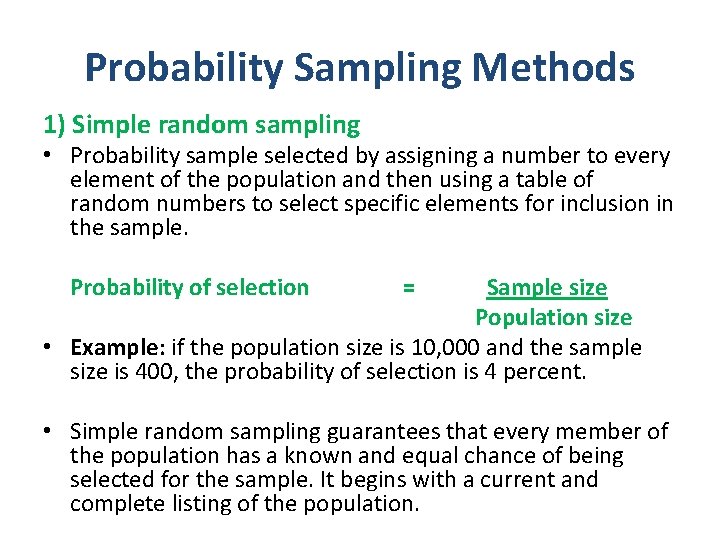 Probability Sampling Methods

1) Simple random sampling

• Probability sample selected by assigning a number to every element of the population and then using a table of random numbers to select specific elements for inclusion in the sample.

Probability of selection = $\frac{\text{Sample size}}{\text{Population size}}$

• Example: if the population size is 10,000 and the sample size is 400, the probability of selection is 4 percent.

• Simple random sampling guarantees that every member of the population has a known and equal chance of being selected for the sample. It begins with a current and complete listing of the population.